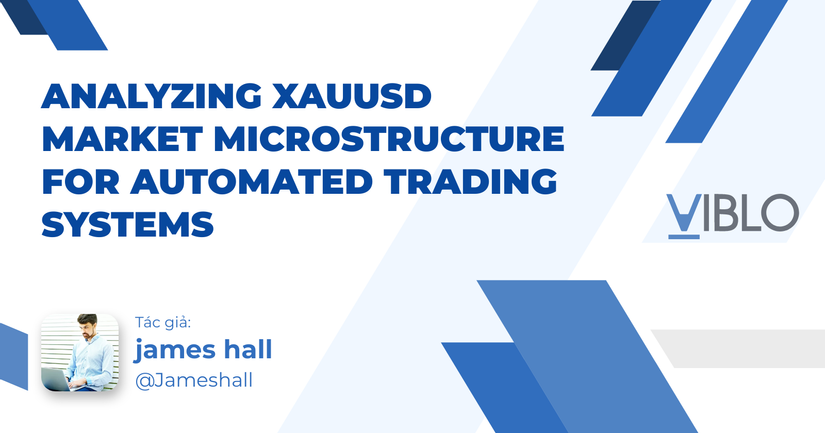 ANALYZING XAUUSD MARKET MICROSTRUCTURE FOR AUTOMATED TRADING SYSTEMS

VIBLO

Tác giả:
james hall
@Jameshall